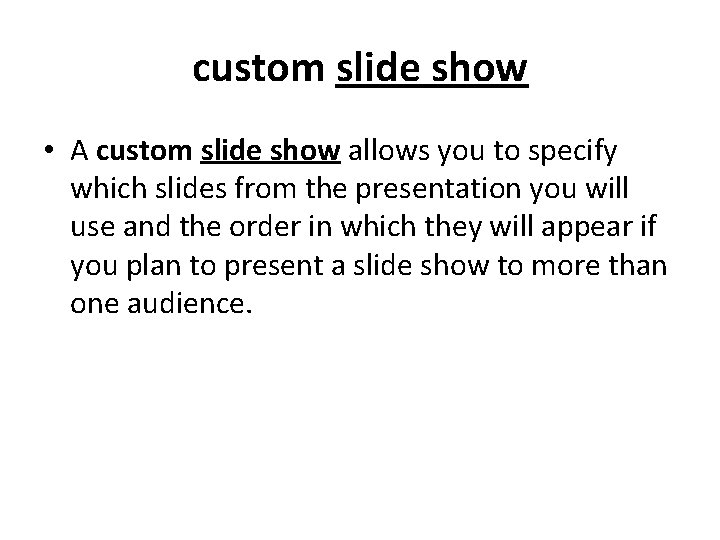 custom slide show

• A custom slide show allows you to specify which slides from the presentation you will use and the order in which they will appear if you plan to present a slide show to more than one audience.